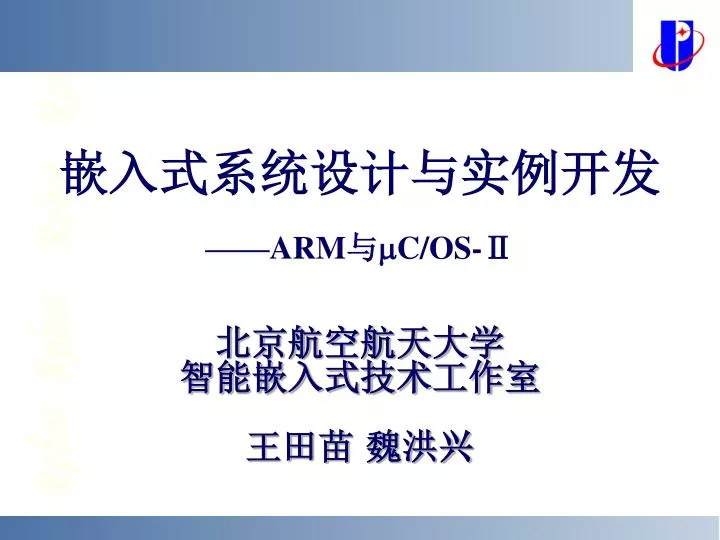 嵌入式系统设计与实例开发

——ARM与μC/OS-Ⅱ

北京航空航天大学
智能嵌入式技术工作室

王田苗 魏洪兴